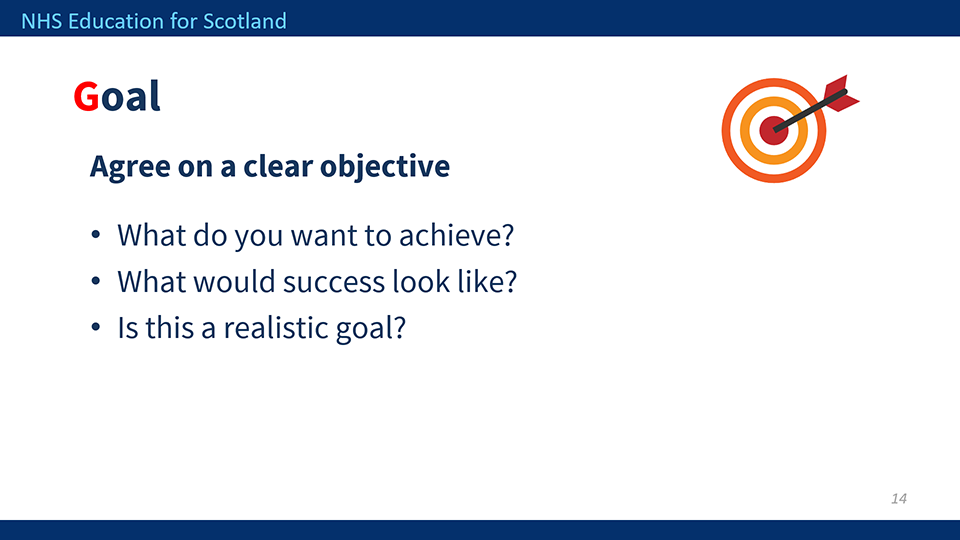 NHS Education for Scotland

Goal

Agree on a clear objective

• What do you want to achieve?
• What would success look like?
• Is this a realistic goal?

14